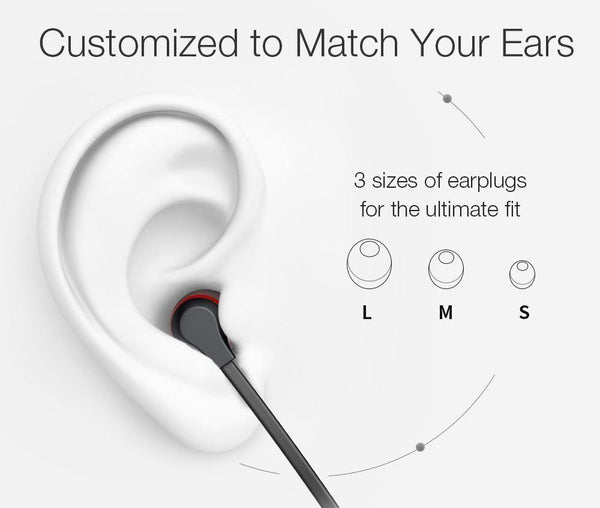 Customized to Match Your Ears

3 sizes of earplugs for the ultimate fit

L M S